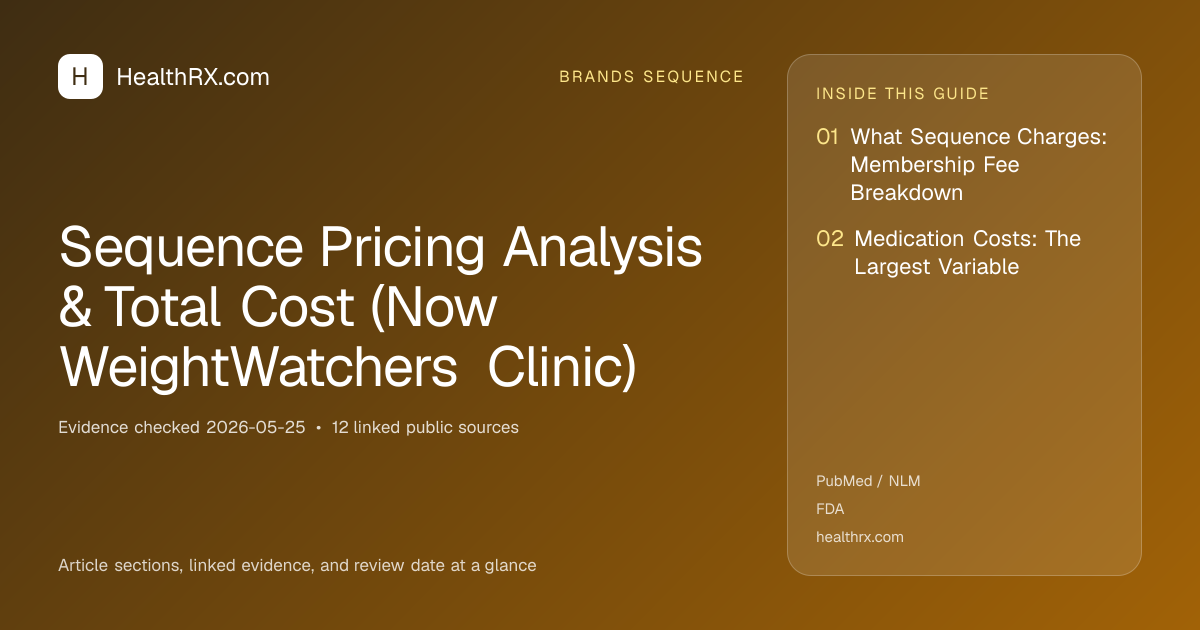 H HealthRX.com

BRANDS SEQUENCE

Sequence Pricing Analysis & Total Cost (Now WeightWatchers Clinic)

Evidence checked 2026-05-25 • 12 linked public sources

Article sections, linked evidence, and review date at a glance

INSIDE THIS GUIDE

01 What Sequence Charges: Membership Fee Breakdown

02 Medication Costs: The Largest Variable

PubMed / NLM

FDA

healthrx.com